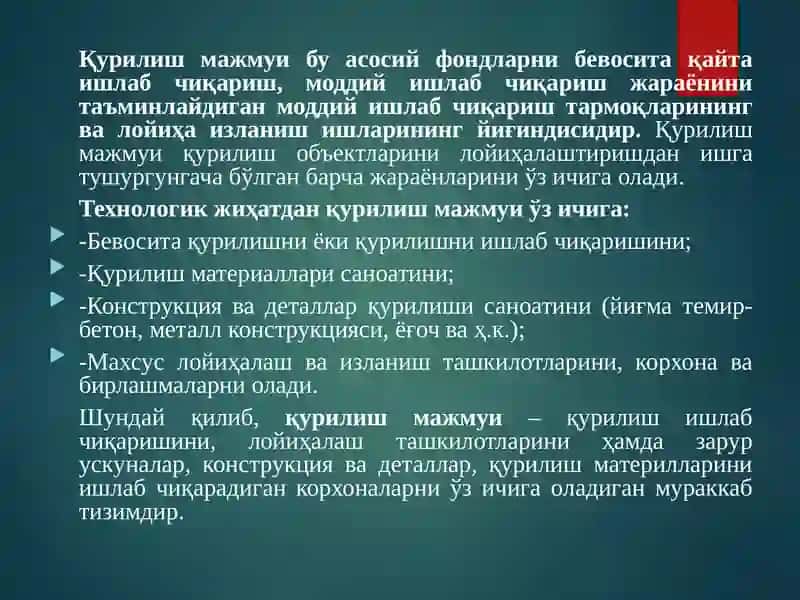 Қурилиш мажмуи бу асосий фондларни бевосита қайта ишлаб чиқариш, моддий ишлаб чиқариш жараёнини таъминлайдиган моддий ишлаб чиқариш тармоқларининг ва лойиҳа изланиш ишларининг йиғиндисидир. Қурилиш мажмуи қурилиш объектларини лойиҳалаштиришдан ишга тушургунгача бўлган барча жараёнларини ўз ичига олади.

Технологик жиҳатдан қурилиш мажмуи ўз ичига:

-Бевосита қурилишни ёки қурилишни ишлаб чиқаришини;

-Қурилиш материаллари саноатини;

-Конструкция ва деталлар қурилиши саноатини (йиғма темир-бетон, металл конструкцияси, ёғоч ва ҳ.к.);

-Махсус лойиҳалаш ва изланиш ташкилотларини, корхона ва бирлашмаларни олади.

Шундай қилиб, қурилиш мажмуи – қурилиш ишлаб чиқаришини, лойиҳалаш ташкилотларини ҳамда зарур ускуналар, конструкция ва деталлар, қурилиш материлларини ишлаб чиқарадиган корхоналарни ўз ичига оладиган мураккаб тизимдир.